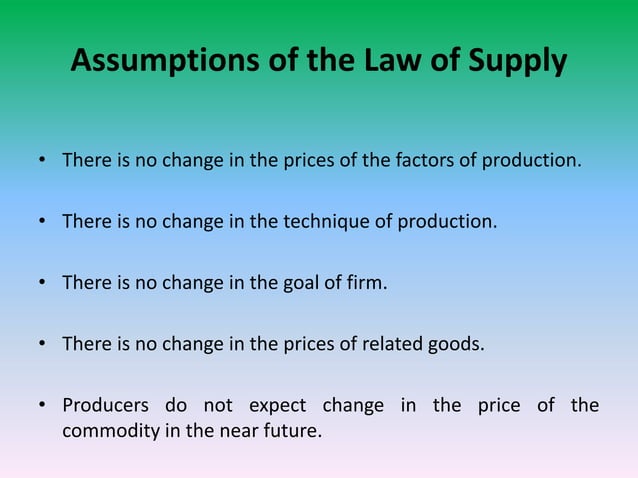 Assumptions of the Law of Supply

• There is no change in the prices of the factors of production.

• There is no change in the technique of production.

• There is no change in the goal of firm.

• There is no change in the prices of related goods.

• Producers do not expect change in the price of the commodity in the near future.